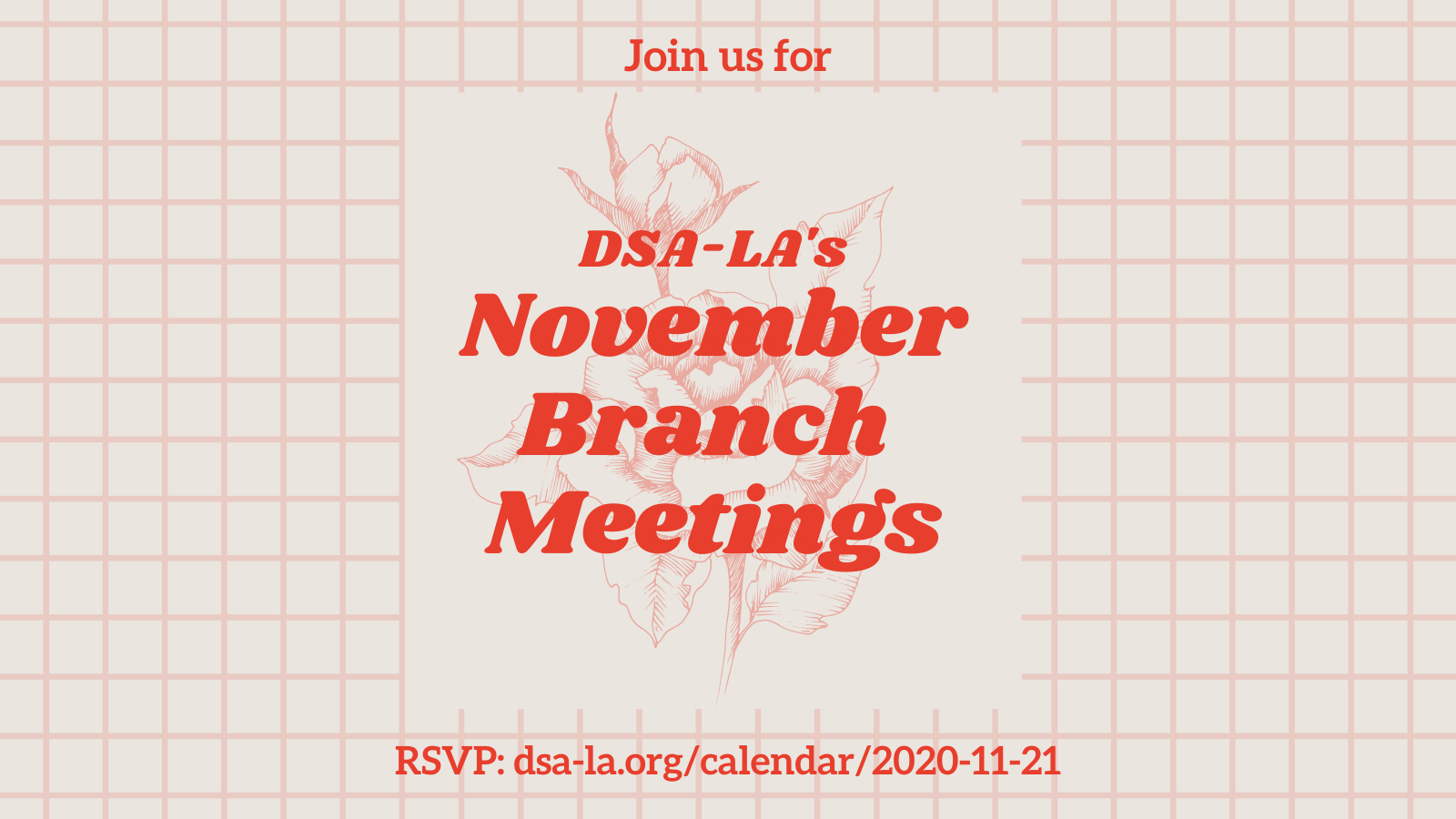 Join us for

DSA-LA's
November
Branch
Meetings

RSVP: dsa-la.org/calendar/2020-11-21